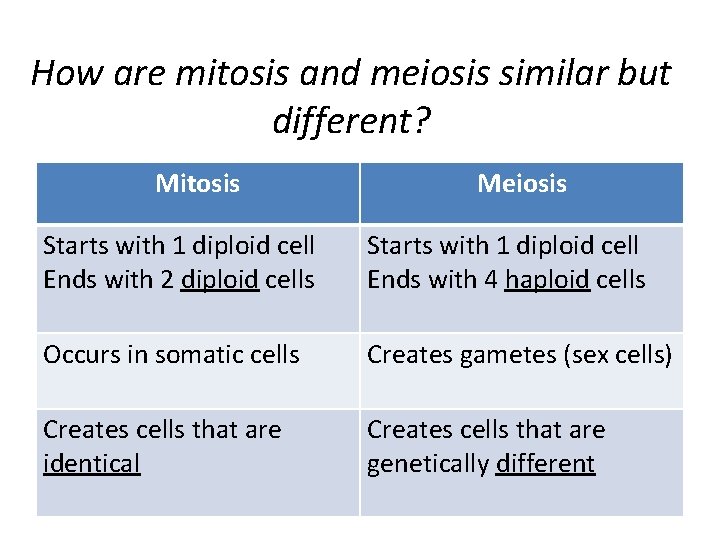 How are mitosis and meiosis similar but different?

| Mitosis | Meiosis |
|---|---|
| Starts with 1 diploid cell Ends with 2 diploid cells | Starts with 1 diploid cell Ends with 4 haploid cells |
| Occurs in somatic cells | Creates gametes (sex cells) |
| Creates cells that are identical | Creates cells that are genetically different |